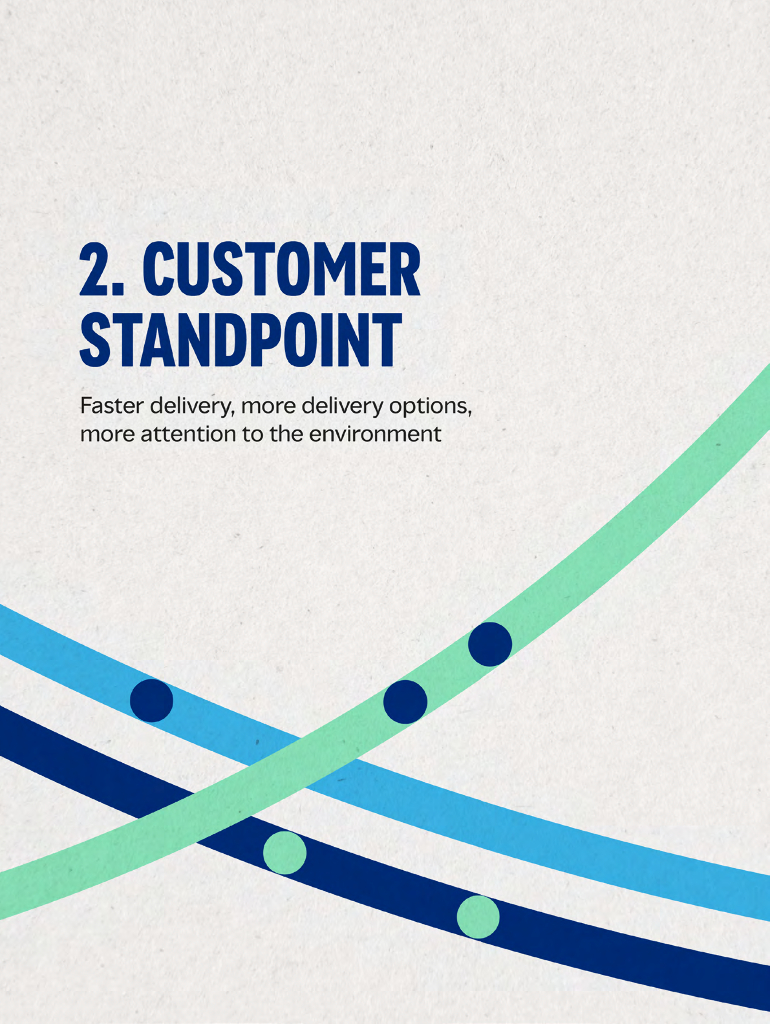 2. CUSTOMER STANDPOINT

Faster delivery, more delivery options, more attention to the environment